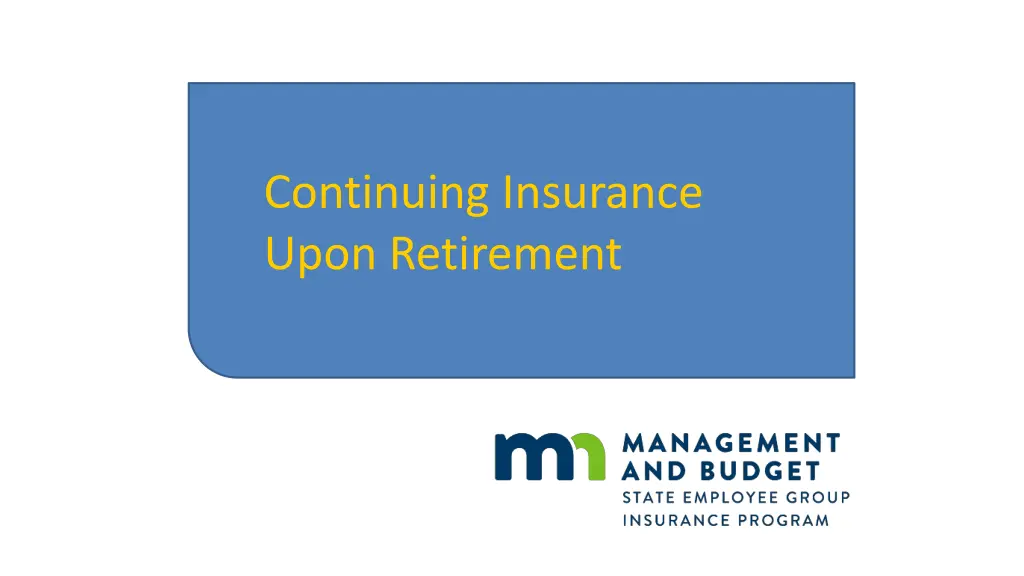 Continuing Insurance
Upon Retirement

mn MANAGEMENT AND BUDGET
STATE EMPLOYEE GROUP INSURANCE PROGRAM